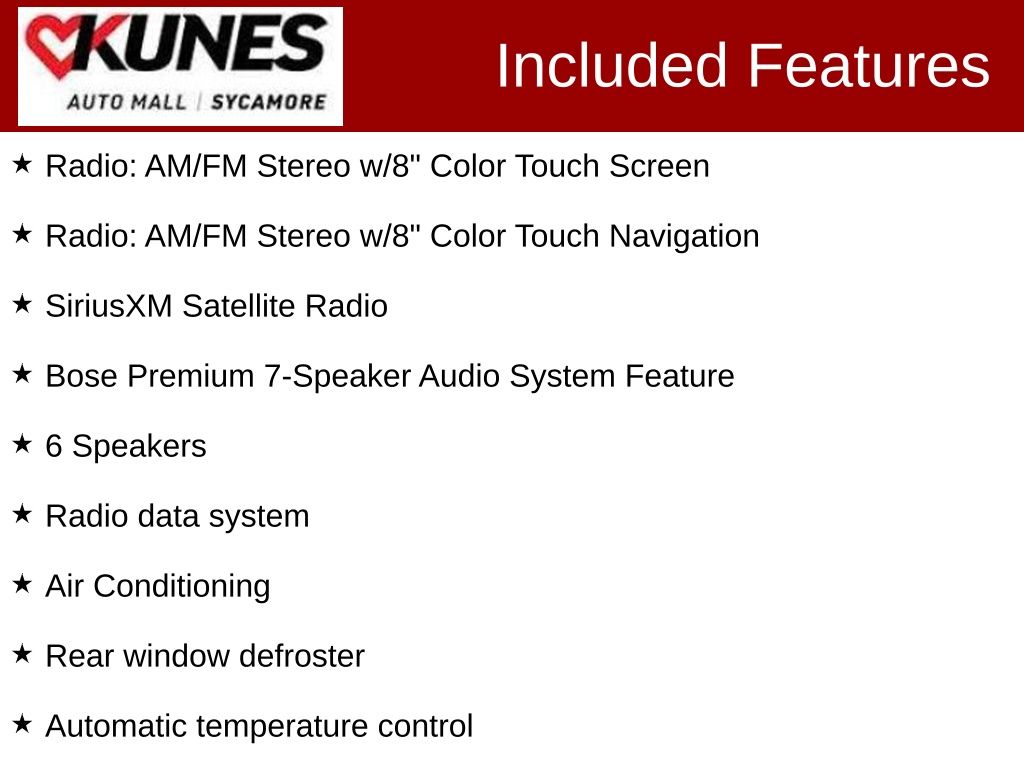 KUNES
AUTO MALL | SYCAMORE

Included Features

★ Radio: AM/FM Stereo w/8" Color Touch Screen

★ Radio: AM/FM Stereo w/8" Color Touch Navigation

★ SiriusXM Satellite Radio

★ Bose Premium 7-Speaker Audio System Feature

★ 6 Speakers

★ Radio data system

★ Air Conditioning

★ Rear window defroster

★ Automatic temperature control